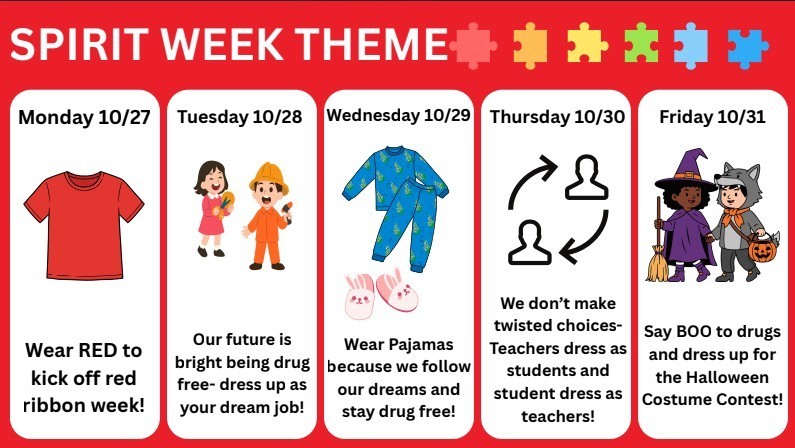 SPIRIT WEEK THEME

Monday 10/27

Wear RED to kick off red ribbon week!

Tuesday 10/28

Our future is bright being drug free- dress up as your dream job!

Wednesday 10/29

Wear Pajamas because we follow our dreams and stay drug free!

Thursday 10/30

We don't make twisted choices- Teachers dress as students and student dress as teachers!

Friday 10/31

Say BOO to drugs and dress up for the Halloween Costume Contest!